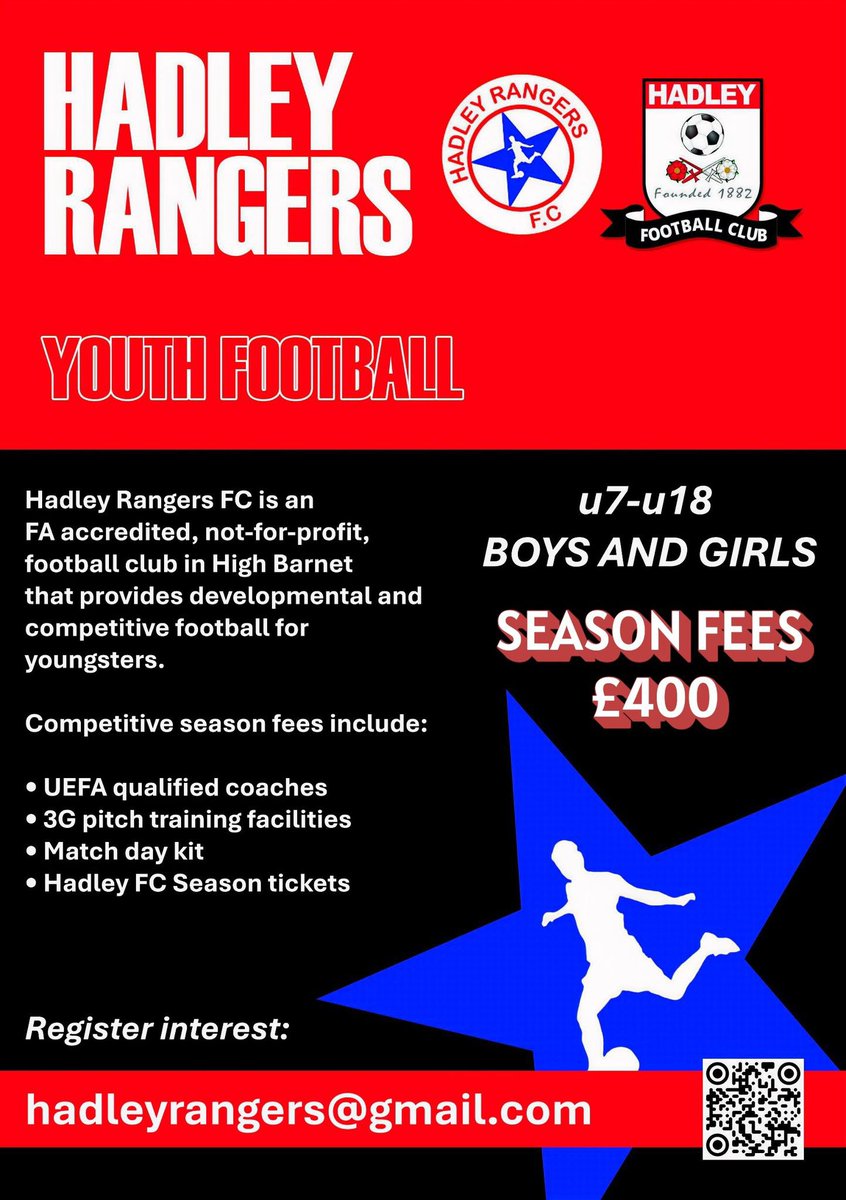 HADLEY RANGERS

HADLEY RANGERS F.C

HADLEY
Founded 1882
FOOTBALL CLUB

YOUTH FOOTBALL

Hadley Rangers FC is an FA accredited, not-for-profit, football club in High Barnet that provides developmental and competitive football for youngsters.

Competitive season fees include:

• UEFA qualified coaches
• 3G pitch training facilities
• Match day kit
• Hadley FC Season tickets

u7-u18
BOYS AND GIRLS

SEASON FEES
£400

Register interest:

hadleyrangers@gmail.com